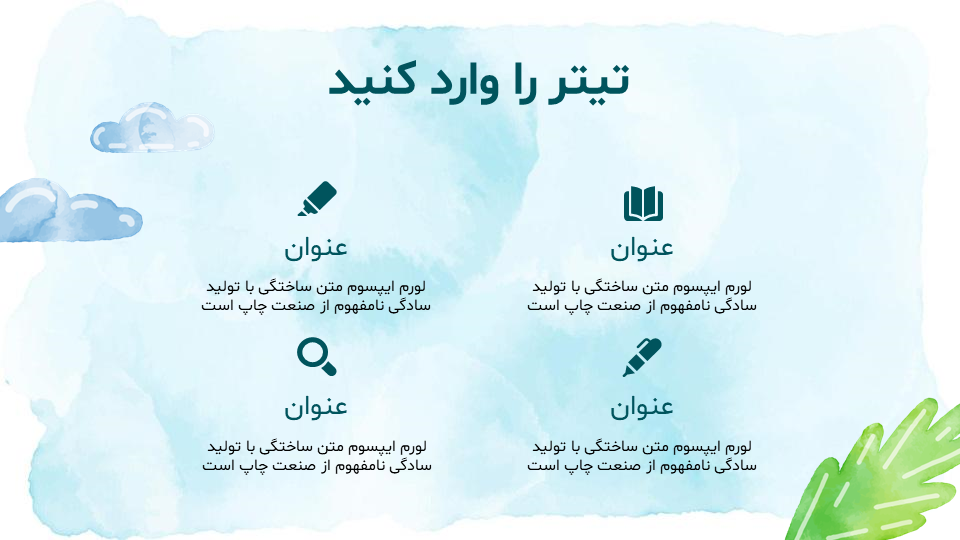 تیتر را وارد کنید

عنوان

لورم ایپسوم متن ساختگی با تولید سادگی نامفهوم از صنعت چاپ است

عنوان

لورم ایپسوم متن ساختگی با تولید سادگی نامفهوم از صنعت چاپ است

عنوان

لورم ایپسوم متن ساختگی با تولید سادگی نامفهوم از صنعت چاپ است

عنوان

لورم ایپسوم متن ساختگی با تولید سادگی نامفهوم از صنعت چاپ است